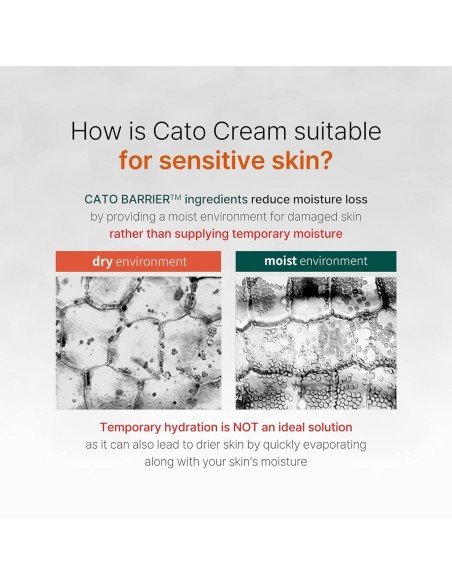 How is Cato Cream suitable
for sensitive skin?

CATO BARRIER™ ingredients reduce moisture loss by providing a moist environment for damaged skin rather than supplying temporary moisture

dry environment

moist environment

Temporary hydration is NOT an ideal solution as it can also lead to drier skin by quickly evaporating along with your skin's moisture